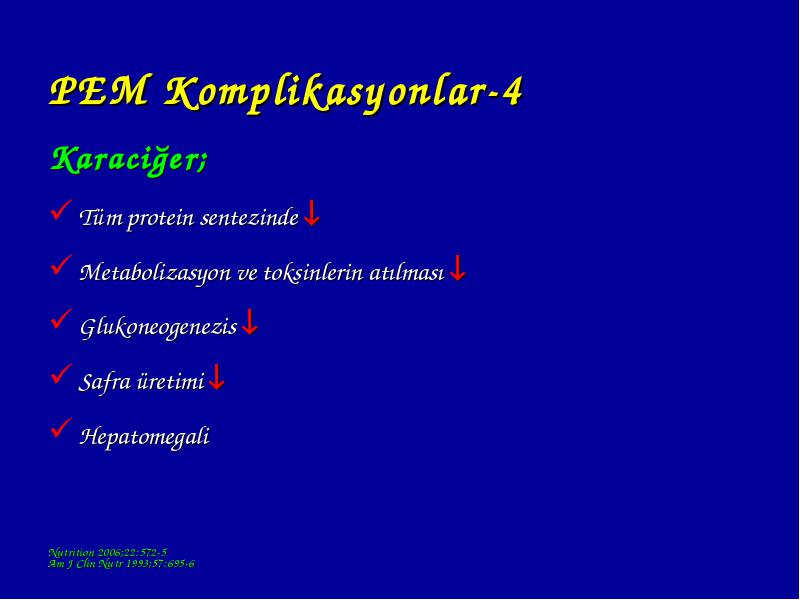 PEM Komplikasyonlar-4

Karaciğer;

✓ Tüm protein sentezinde ↓

✓ Metabolizasyon ve toksinlerin atılması ↓

✓ Glukoneogenezis ↓

✓ Safra üretimi ↓

✓ Hepatomegali

Nutrition 2006;22:572-5
Am J Clin Nutr 1993;57:695-6